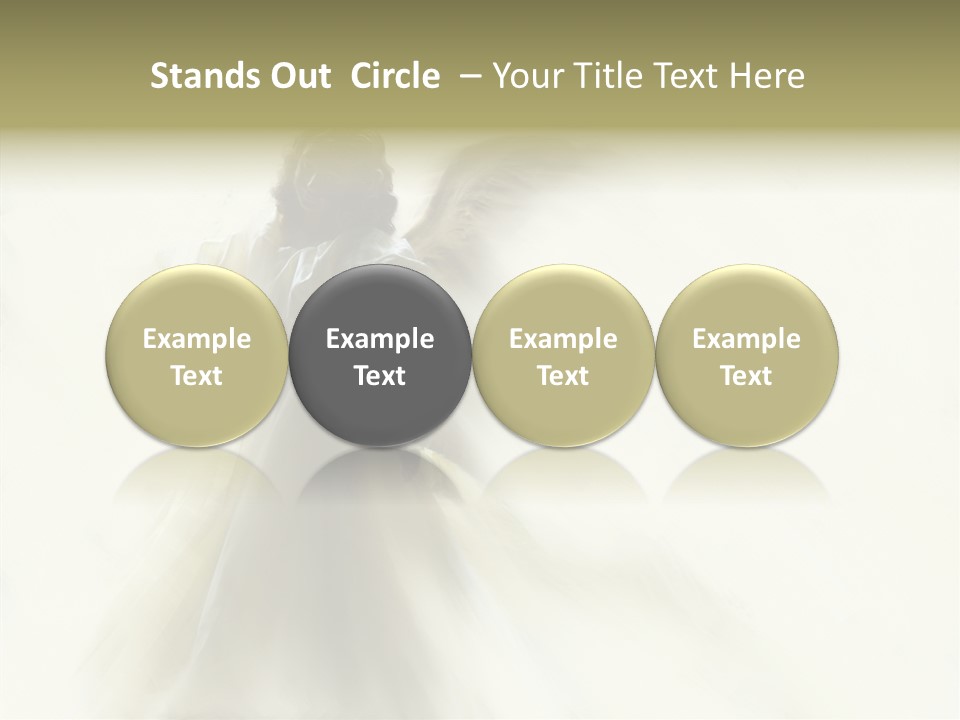 Stands Out Circle – Your Title Text Here

Example Text

Example Text

Example Text

Example Text